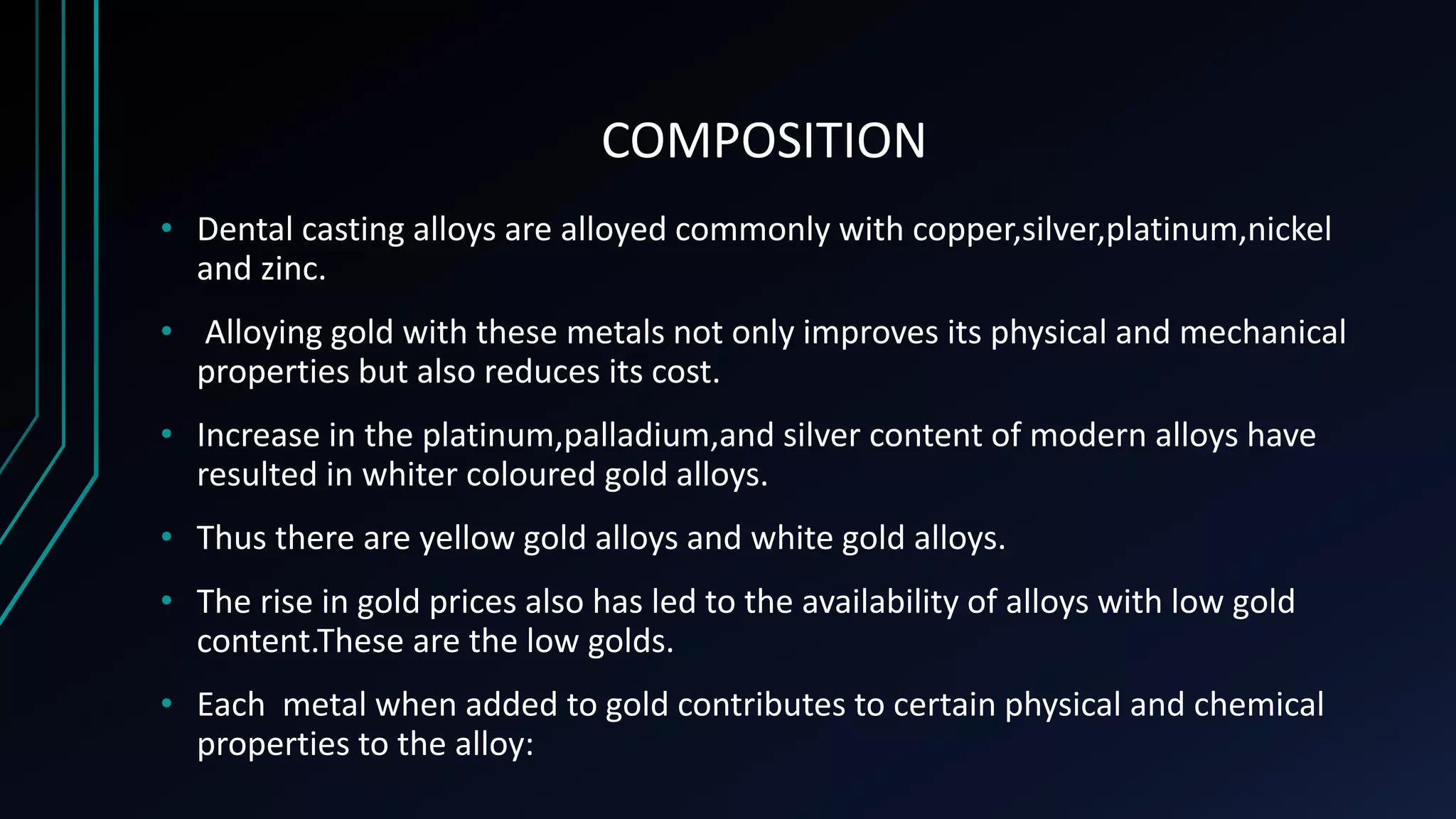 COMPOSITION

• Dental casting alloys are alloyed commonly with copper,silver,platinum,nickel and zinc.

• Alloying gold with these metals not only improves its physical and mechanical properties but also reduces its cost.

• Increase in the platinum,palladium,and silver content of modern alloys have resulted in whiter coloured gold alloys.

• Thus there are yellow gold alloys and white gold alloys.

• The rise in gold prices also has led to the availability of alloys with low gold content.These are the low golds.

• Each metal when added to gold contributes to certain physical and chemical properties to the alloy: